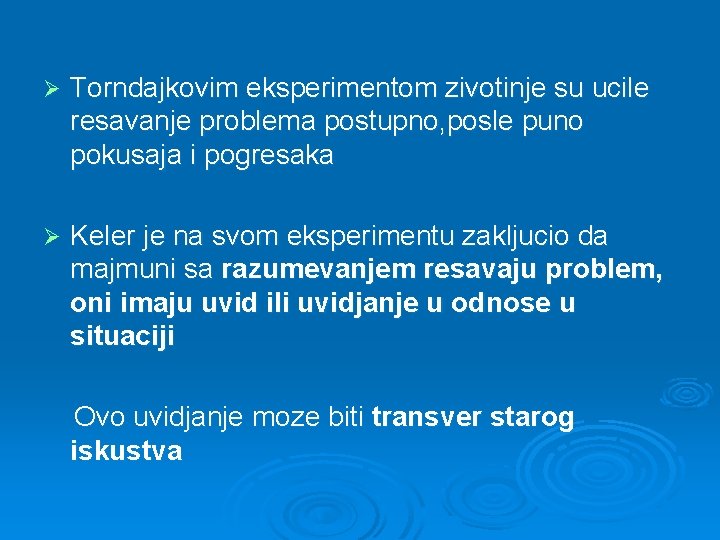 ➢ Torndajkovim eksperimentom zivotinje su ucile resavanje problema postupno,posle puno pokusaja i pogresaka

➢ Keler je na svom eksperimentu zakljucio da majmuni sa razumevanjem resavaju problem, oni imaju uvid ili uvidjanje u odnose u situaciji

Ovo uvidjanje moze biti transver starog iskustva